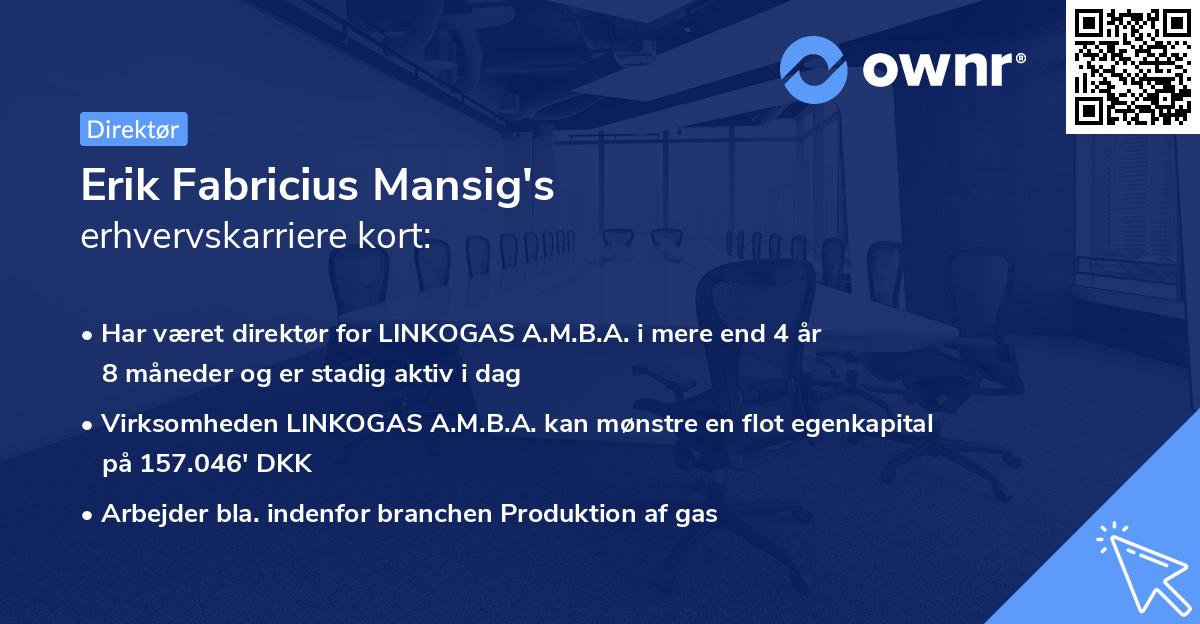 ownr®

Direktør

Erik Fabricius Mansig's
erhvervskarriere kort:

• Har været direktør for LINKOGAS A.M.B.A. i mere end 4 år 8 måneder og er stadig aktiv i dag

• Virksomheden LINKOGAS A.M.B.A. kan mønstre en flot egenkapital på 157.046' DKK

• Arbejder bla. indenfor branchen Produktion af gas